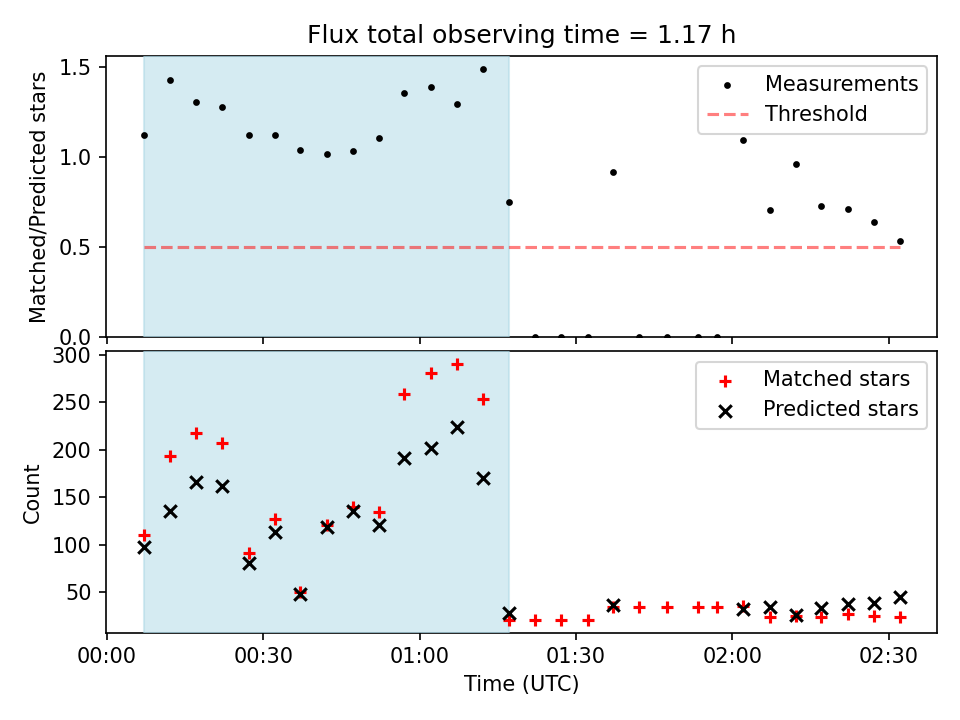 Flux total observing time = 1.17 h

Matched/Predicted stars

1.5
1.0
0.5
0.0

Measurements
Threshold

Count

300
250
200
150
100
50

Matched stars
Predicted stars

00:00
00:30
01:00
01:30
02:00
02:30

Time (UTC)